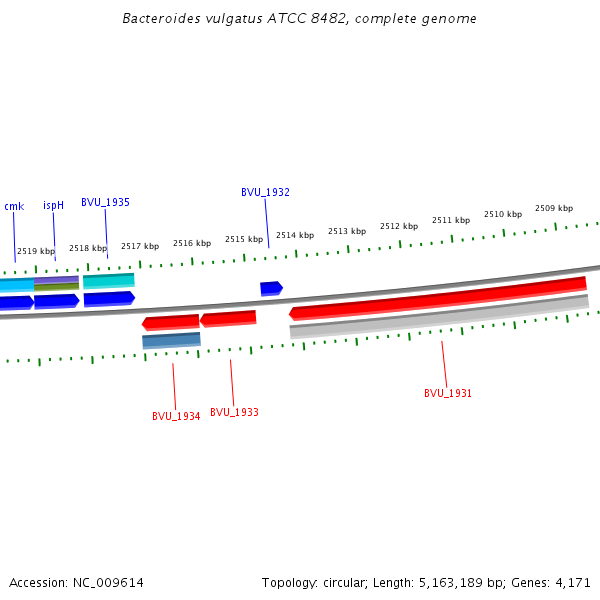 Bacteroides vulgatus ATCC 8482, complete genome

cmk
ispH
BVU_1935
BVU_1932

2519 kbp
2518 kbp
2517 kbp
2516 kbp
2515 kbp
2514 kbp
2513 kbp
2512 kbp
2511 kbp
2510 kbp
2509 kbp

BVU_1934
BVU_1933
BVU_1931

Accession: NC_009614
Topology: circular; Length: 5,163,189 bp; Genes: 4,171